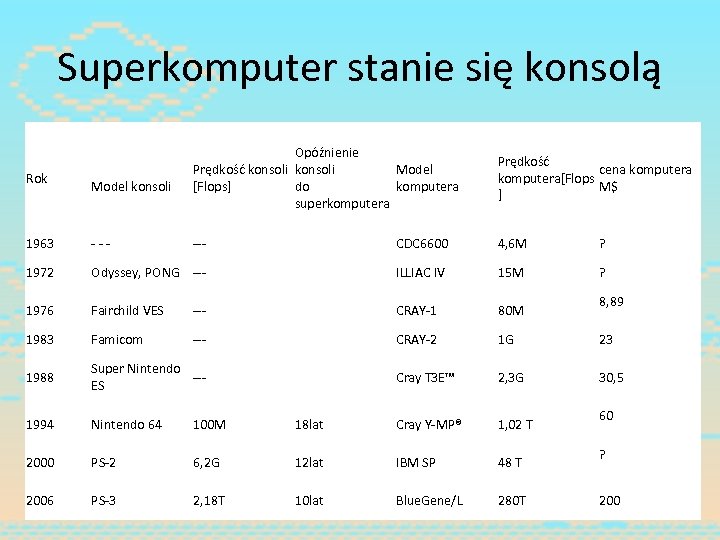 Superkomputer stanie się konsolą

| Rok | Model konsoli | Prędkość konsoli [Flops] | Opóźnienie konsoli do superkomputera | Model komputera | Prędkość komputera[Flops] | cena komputera M$ |
|---|---|---|---|---|---|---|
| 1963 | - - - | --- | | CDC6600 | 4,6M | ? |
| 1972 | Odyssey, PONG | --- | | ILLIAC IV | 15M | ? |
| 1976 | Fairchild VES | --- | | CRAY-1 | 80M | 8,89 |
| 1983 | Famicom | --- | | CRAY-2 | 1G | 23 |
| 1988 | Super Nintendo ES | --- | | Cray T3E™ | 2,3G | 30,5 |
| 1994 | Nintendo 64 | 100M | 18lat | Cray Y-MP® | 1,02 T | 60 |
| 2000 | PS-2 | 6,2G | 12lat | IBM SP | 48 T | ? |
| 2006 | PS-3 | 2,18T | 10lat | BlueGene/L | 280T | 200 |